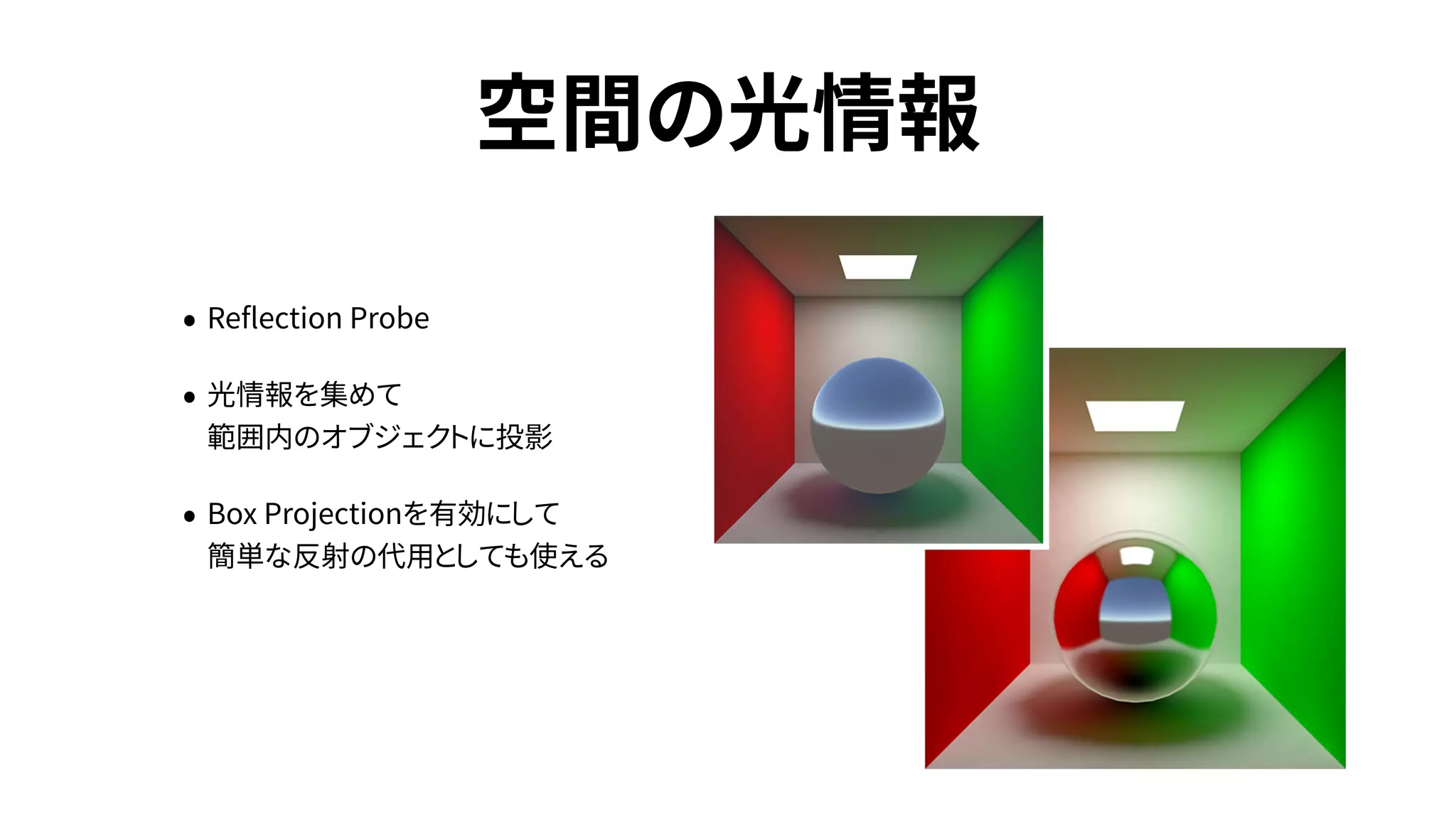 空間の光情報

• Reflection Probe

• 光情報を集めて
範囲内のオブジェクトに投影

• Box Projectionを有効にして
簡単な反射の代用としても使える